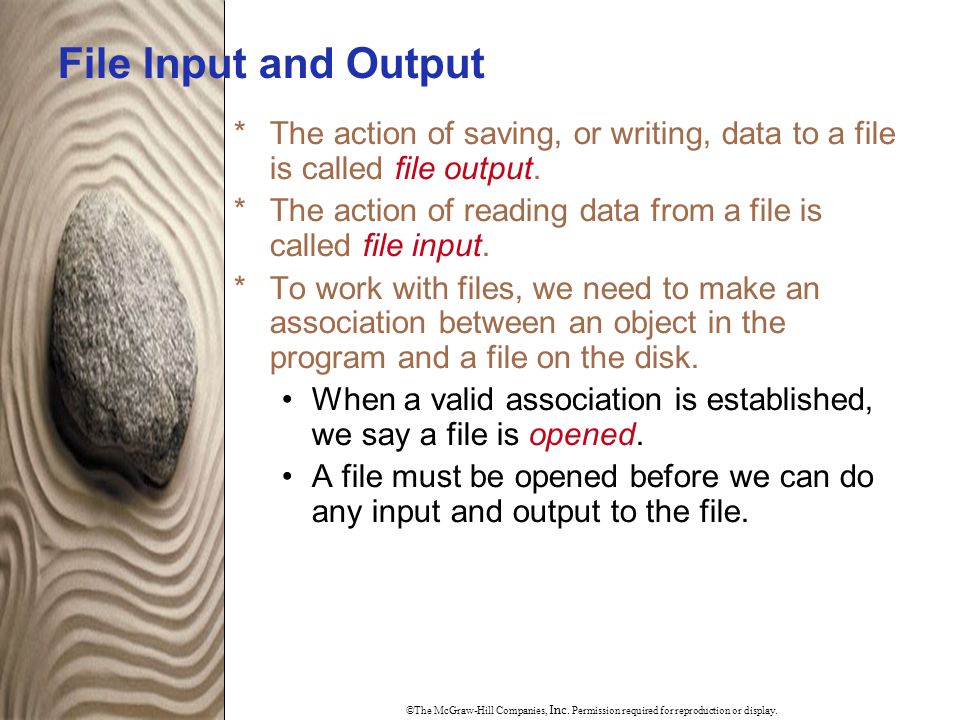 File Input and Output

* The action of saving, or writing, data to a file is called file output.
* The action of reading data from a file is called file input.
* To work with files, we need to make an association between an object in the program and a file on the disk.
	• When a valid association is established, we say a file is opened.
	• A file must be opened before we can do any input and output to the file.

©The McGraw-Hill Companies, Inc. Permission required for reproduction or display.